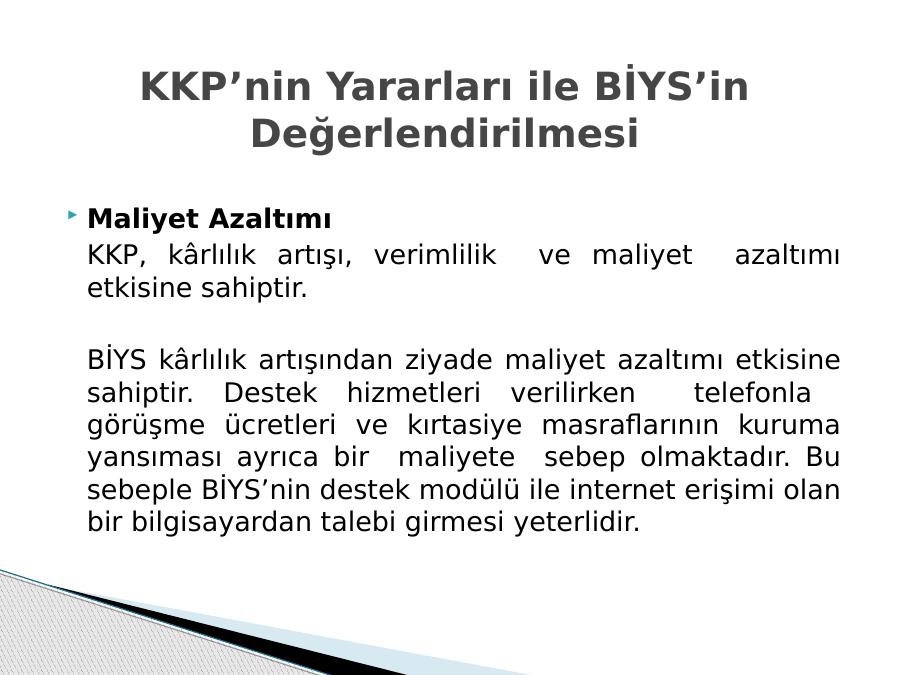 KKP’nin Yararları ile BİYS’in Değerlendirilmesi

Maliyet Azaltımı
KKP, kârlılık artışı, verimlilik ve maliyet azaltımı etkisine sahiptir.

BİYS kârlılık artışından ziyade maliyet azaltımı etkisine sahiptir. Destek hizmetleri verilirken telefonla görüşme ücretleri ve kırtasiye masraflarının kuruma yansıması ayrıca bir maliyete sebep olmaktadır. Bu sebeple BİYS’nin destek modülü ile internet erişimi olan bir bilgisayardan talebi girmesi yeterlidir.